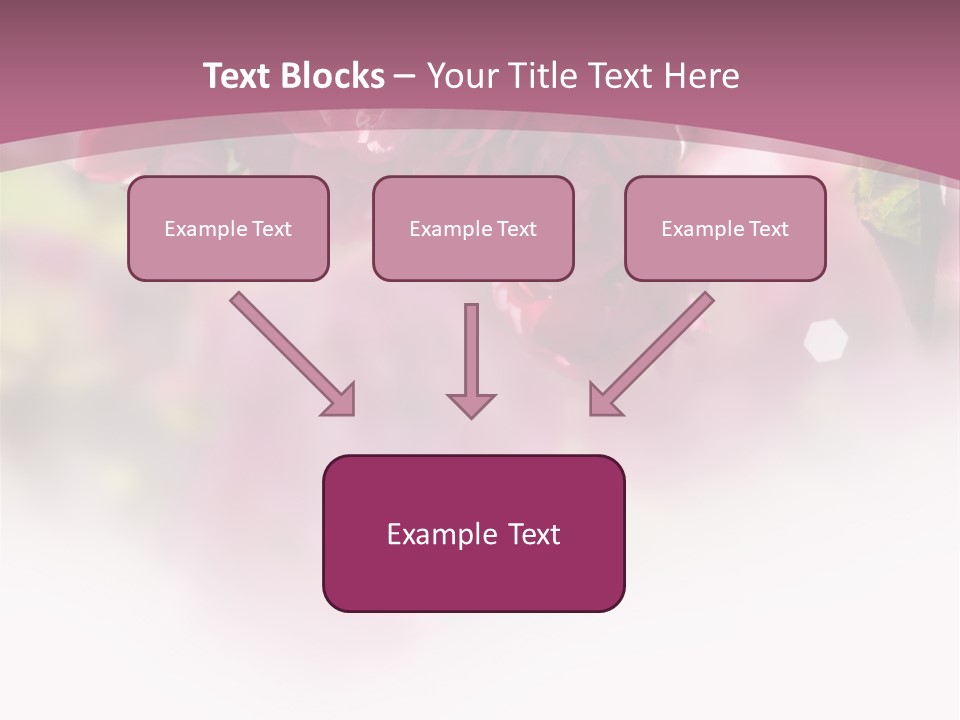 Text Blocks – Your Title Text Here

Example Text

Example Text

Example Text

Example Text